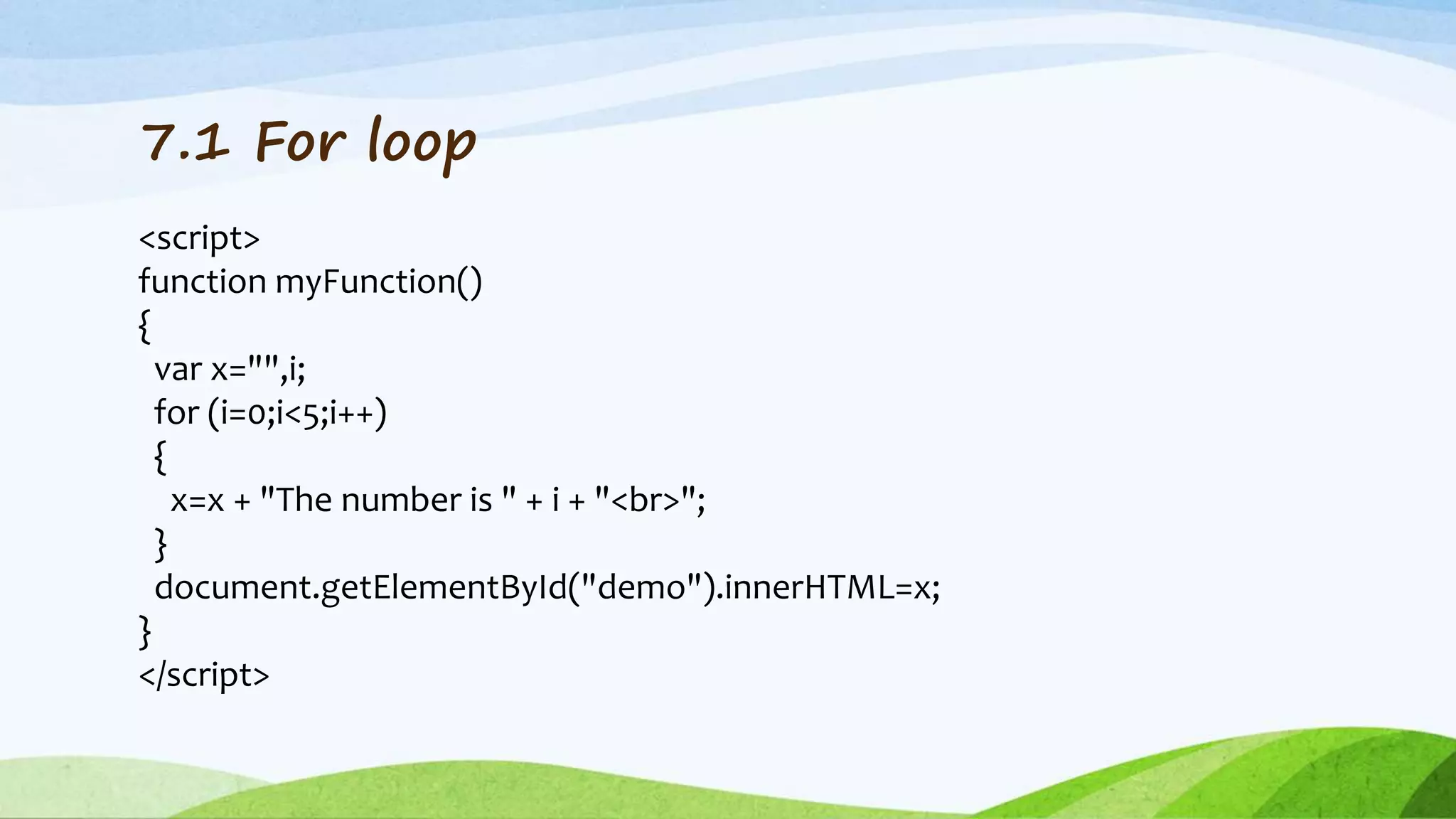 7.1 For loop

<script>
function myFunction()
{
 var x="",i;
 for (i=0;i<5;i++)
 {
  x=x + "The number is " + i + "<br>";
 }
 document.getElementById("demo").innerHTML=x;
}
</script>